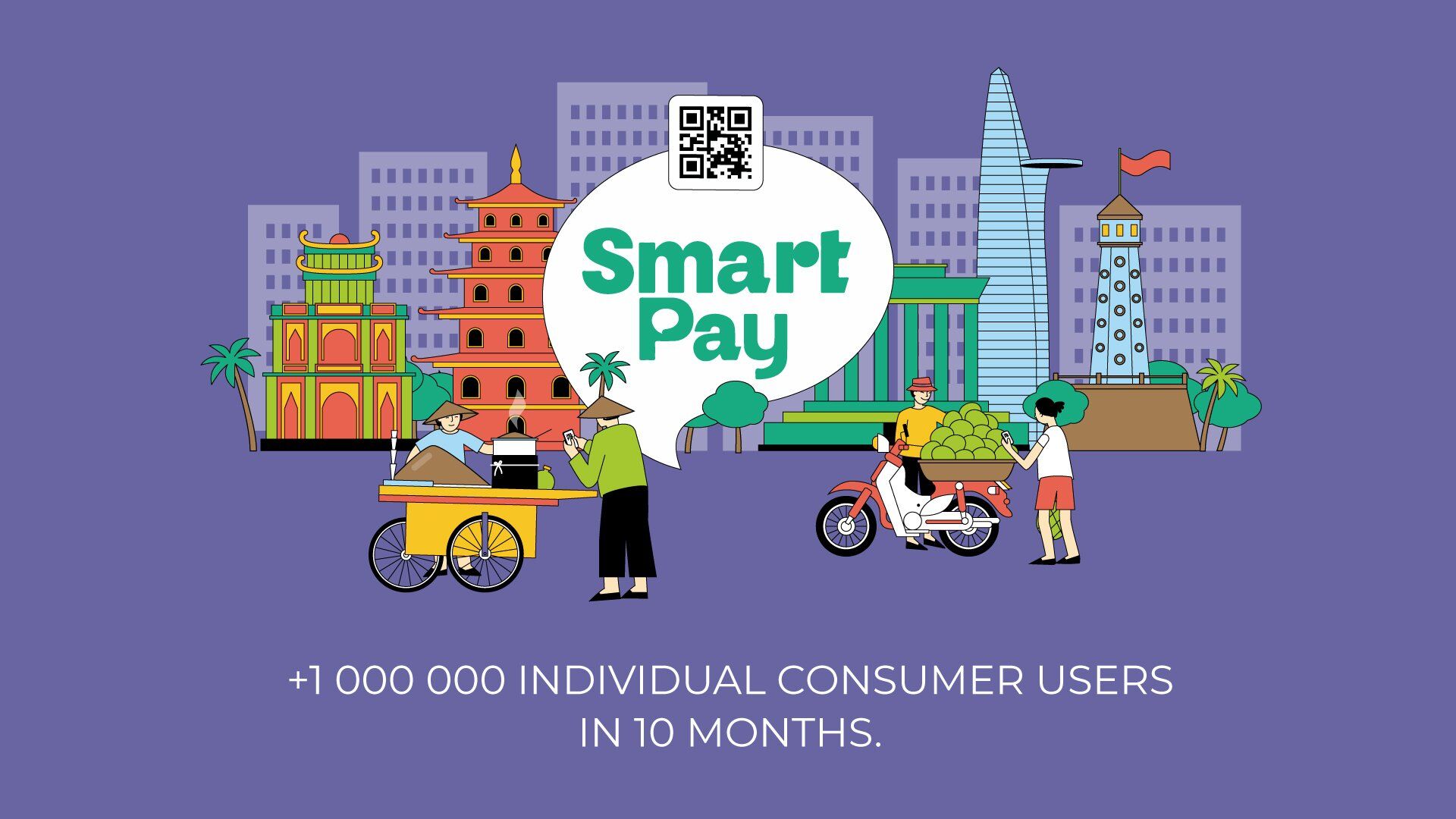 Smart Pay

+1 000 000 INDIVIDUAL CONSUMER USERS IN 10 MONTHS.